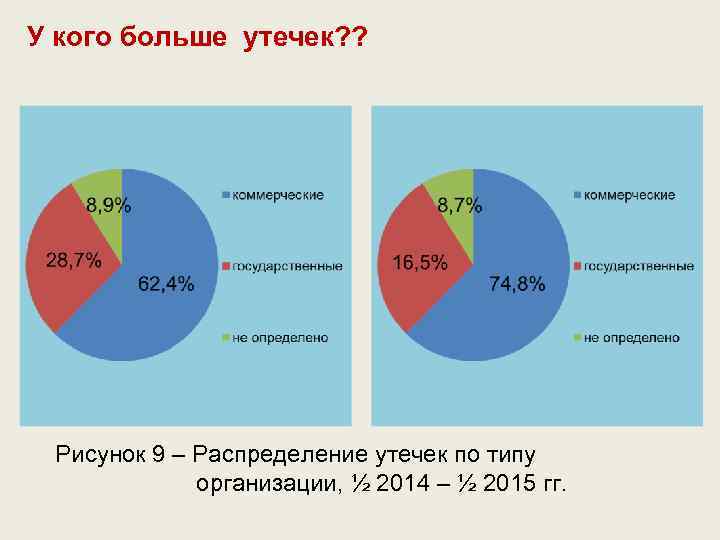 У кого больше  утечек??

8,9%
28,7%
62,4%

коммерческие
государственные
не определено

8,7%
16,5%
74,8%

коммерческие
государственные
не определено

Рисунок 9 – Распределение утечек по типу организации, ½ 2014 – ½ 2015 гг.